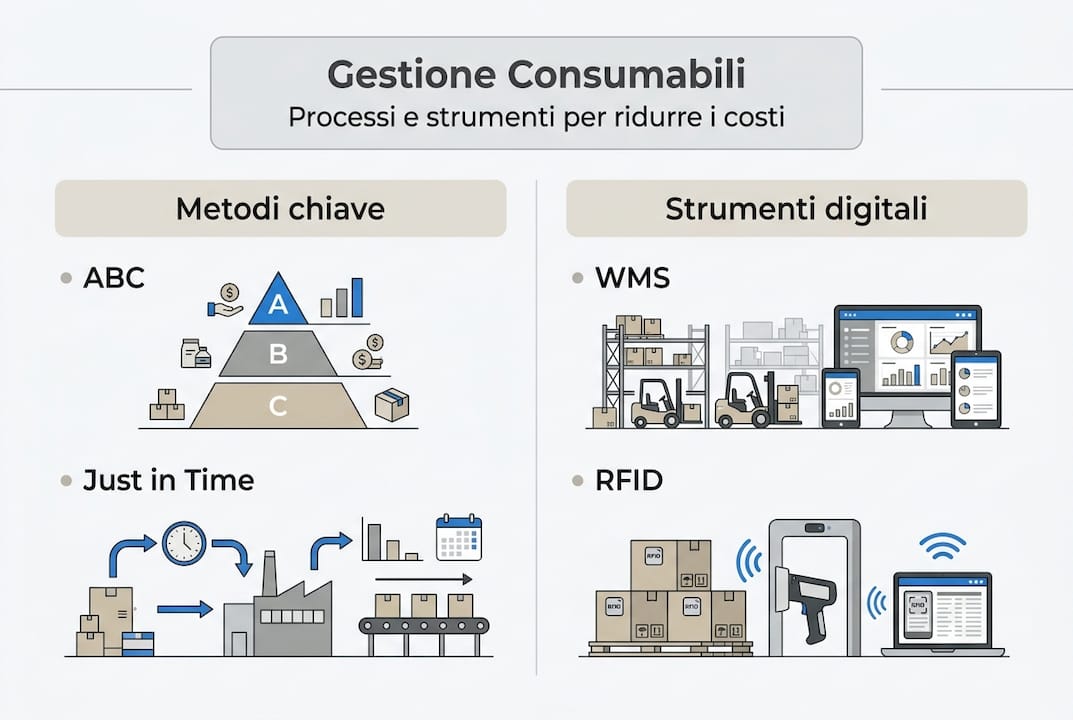 Gestione Consumabili
Processi e strumenti per ridurre i costi

Metodi chiave

• ABC

A
B
C

• Just in Time

Strumenti digitali

• WMS

• RFID

RFID
RFID
RFID